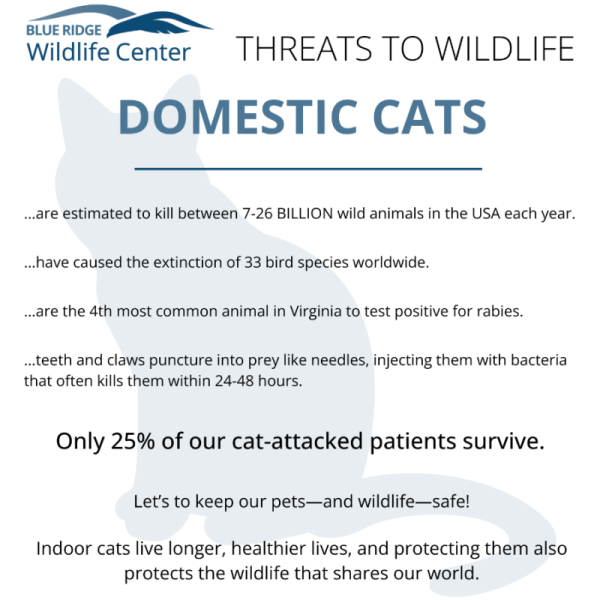 BLUE RIDGE
Wildlife Center

THREATS TO WILDLIFE

DOMESTIC CATS

...are estimated to kill between 7-26 BILLION wild animals in the USA each year.

...have caused the extinction of 33 bird species worldwide.

...are the 4th most common animal in Virginia to test positive for rabies.

...teeth and claws puncture into prey like needles, injecting them with bacteria that often kills them within 24-48 hours.

Only 25% of our cat-attacked patients survive.

Let's to keep our pets—and wildlife—safe!

Indoor cats live longer, healthier lives, and protecting them also protects the wildlife that shares our world.